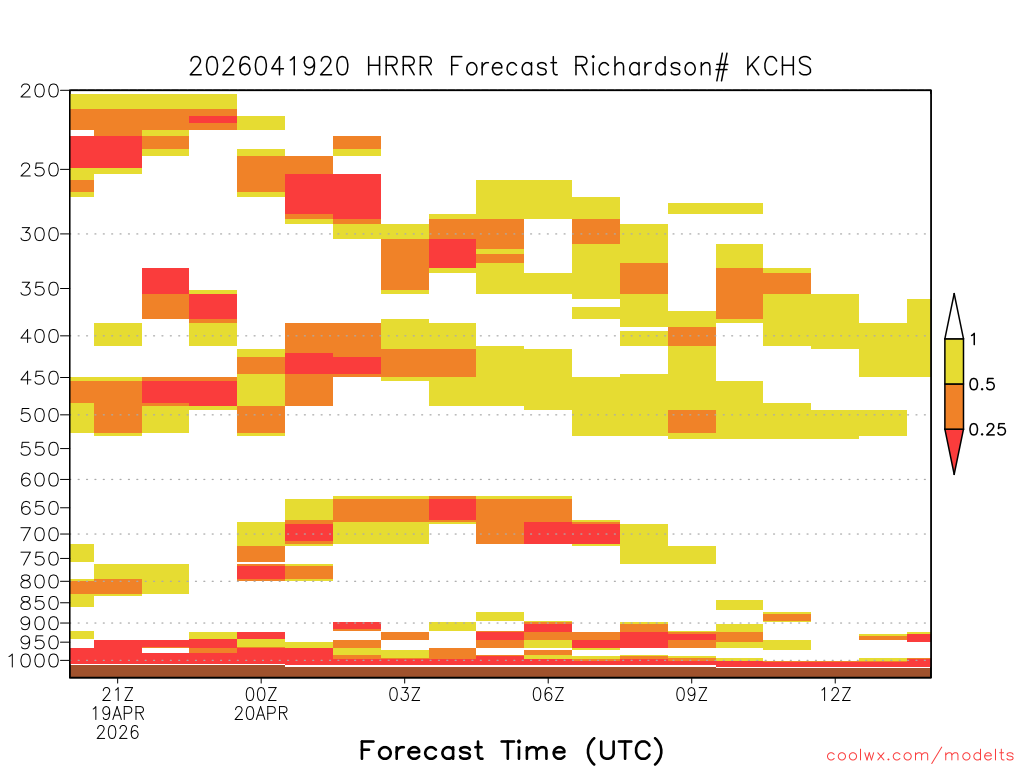 2026041920 HRRR Forecast Richardson# KCHS

200
250
300
350
400
450
500
550
600
650
700
750
800
850
900
950
1000

1
0.5
0.25

21Z
19APR
2026

00Z
20APR

03Z

06Z

09Z

12Z

Forecast Time (UTC)

coolwx.com/modelts